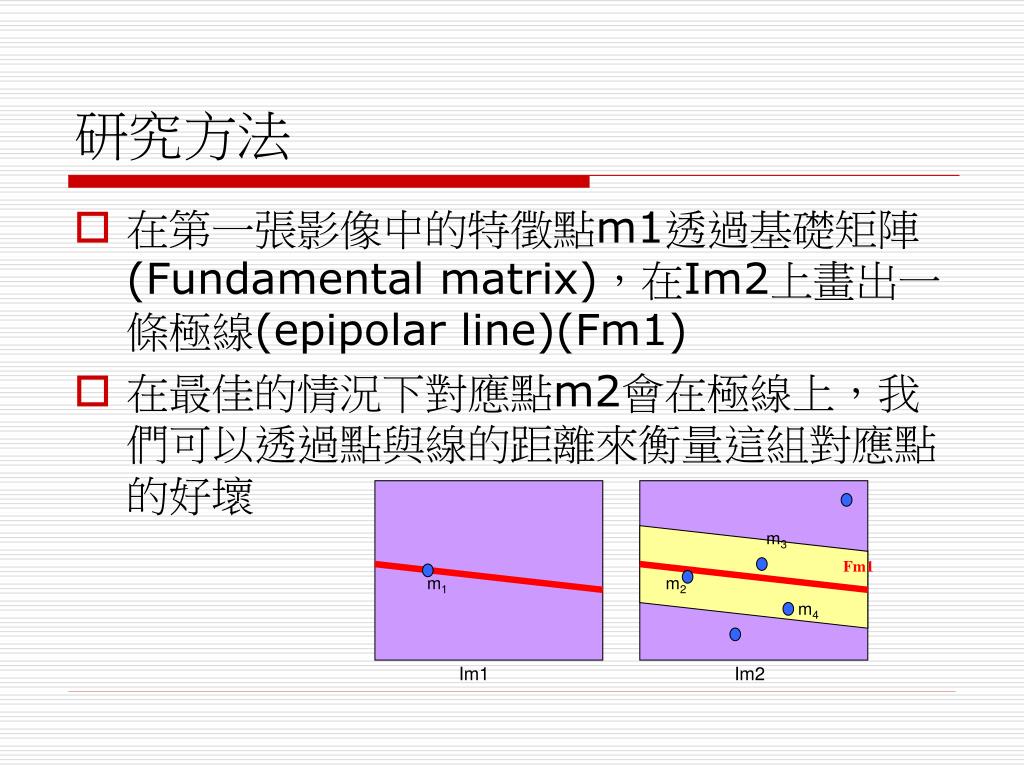 研究方法

在第一張影像中的特徵點m1透過基礎矩陣(Fundamental matrix)，在Im2上畫出一條極線(epipolar line)(Fm1)

在最佳的情況下對應點m2會在極線上，我們可以透過點與線的距離來衡量這組對應點的好壞

$m_1$

Im1

$m_3$

Fm1

$m_2$

$m_4$

Im2